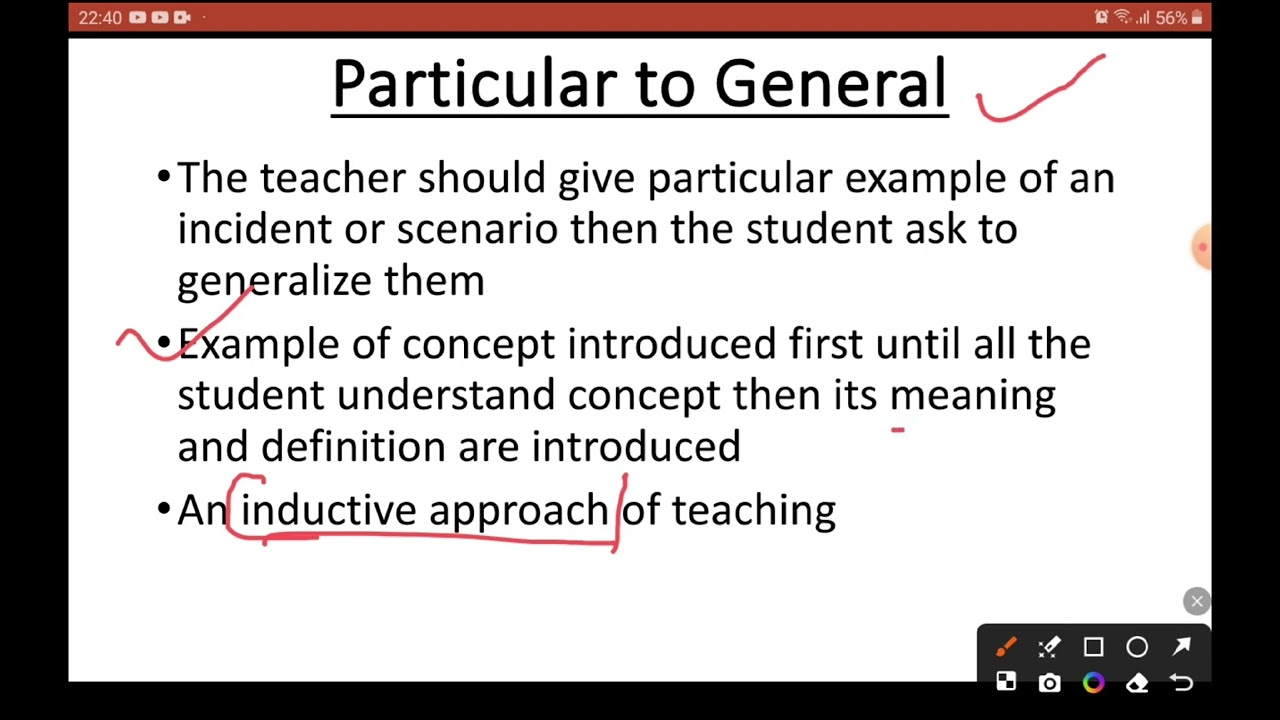 22:40

56%

Particular to General

• The teacher should give particular example of an incident or scenario then the student ask to generalize them

• Example of concept introduced first until all the student understand concept then its meaning and definition are introduced

• An inductive approach of teaching